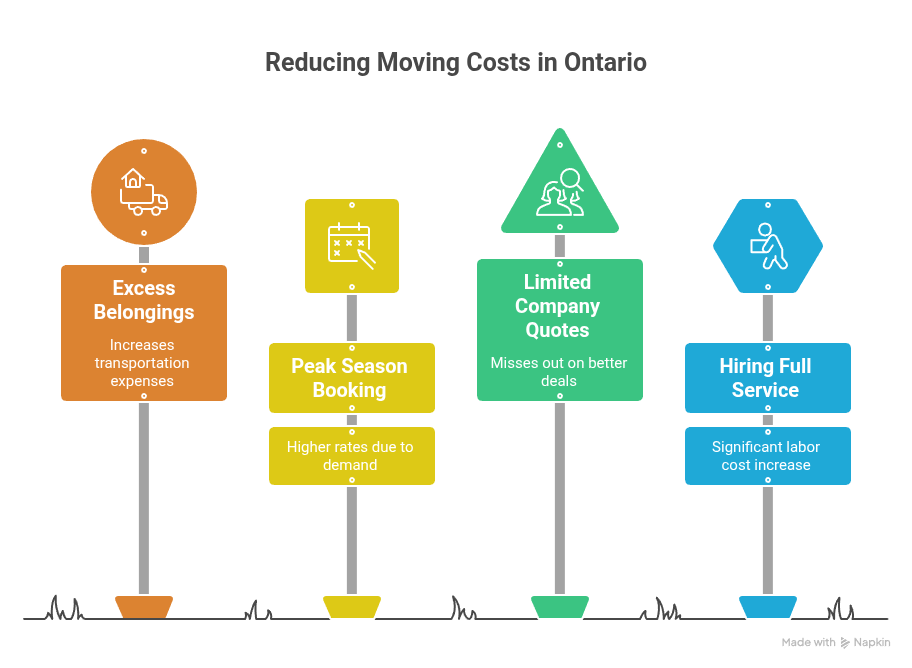 Reducing Moving Costs in Ontario

Excess Belongings

Increases transportation expenses

Peak Season Booking

Higher rates due to demand

Limited Company Quotes

Misses out on better deals

Hiring Full Service

Significant labor cost increase

Made with Napkin